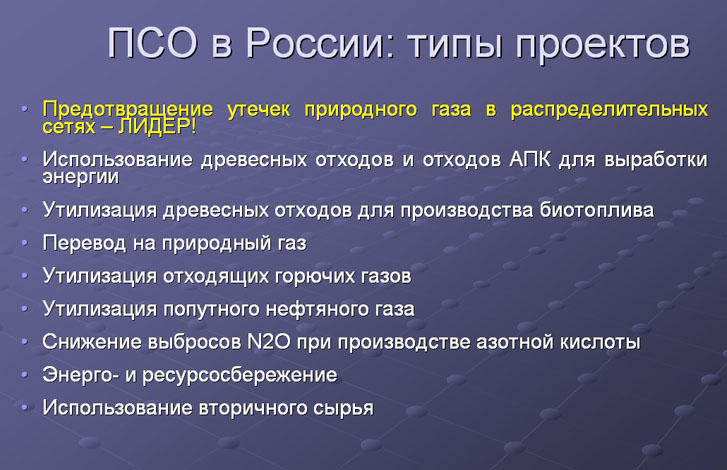 ПСО в России: типы проектов

• Предотвращение утечек природного газа в распределительных сетях – ЛИДЕР!
• Использование древесных отходов и отходов АПК для выработки энергии
• Утилизация древесных отходов для производства биотоплива
• Перевод на природный газ
• Утилизация отходящих горючих газов
• Утилизация попутного нефтяного газа
• Снижение выбросов N2O при производстве азотной кислоты
• Энерго- и ресурсосбережение
• Использование вторичного сырья